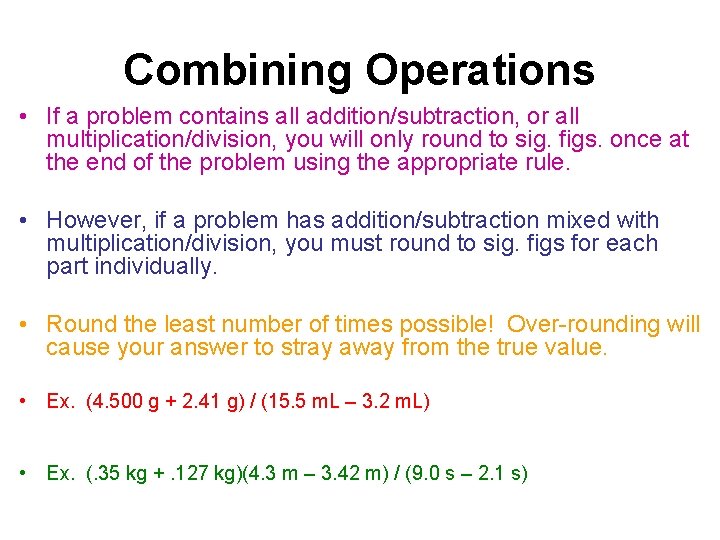 Combining Operations

• If a problem contains all addition/subtraction, or all multiplication/division, you will only round to sig. figs. once at the end of the problem using the appropriate rule.

• However, if a problem has addition/subtraction mixed with multiplication/division, you must round to sig. figs for each part individually.

• Round the least number of times possible! Over-rounding will cause your answer to stray away from the true value.

• Ex. (4.500 g + 2.41 g) / (15.5 mL – 3.2 mL)

• Ex. (.35 kg + .127 kg)(4.3 m – 3.42 m) / (9.0 s – 2.1 s)